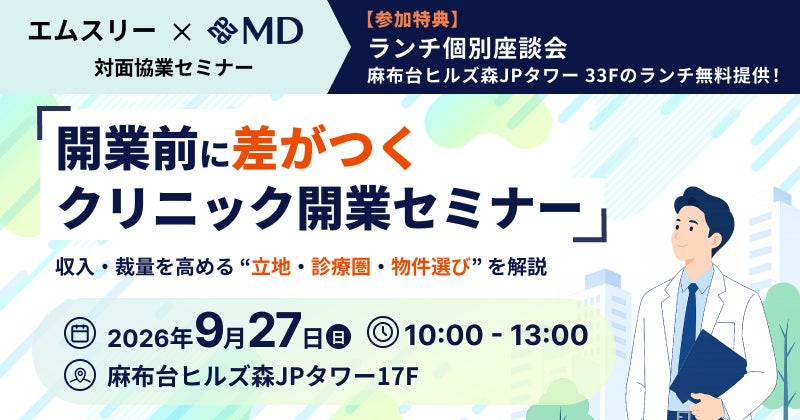 エムスリー × MD
対面協業セミナー

【参加特典】
ランチ個別座談会
麻布台ヒルズ森JPタワー 33Fのランチ無料提供!

「開業前に差がつく
クリニック開業セミナー」

収入・裁量を高める“立地・診療圏・物件選び”を解説

2026年9月27日日 10:00 - 13:00
麻布台ヒルズ森JPタワー17F